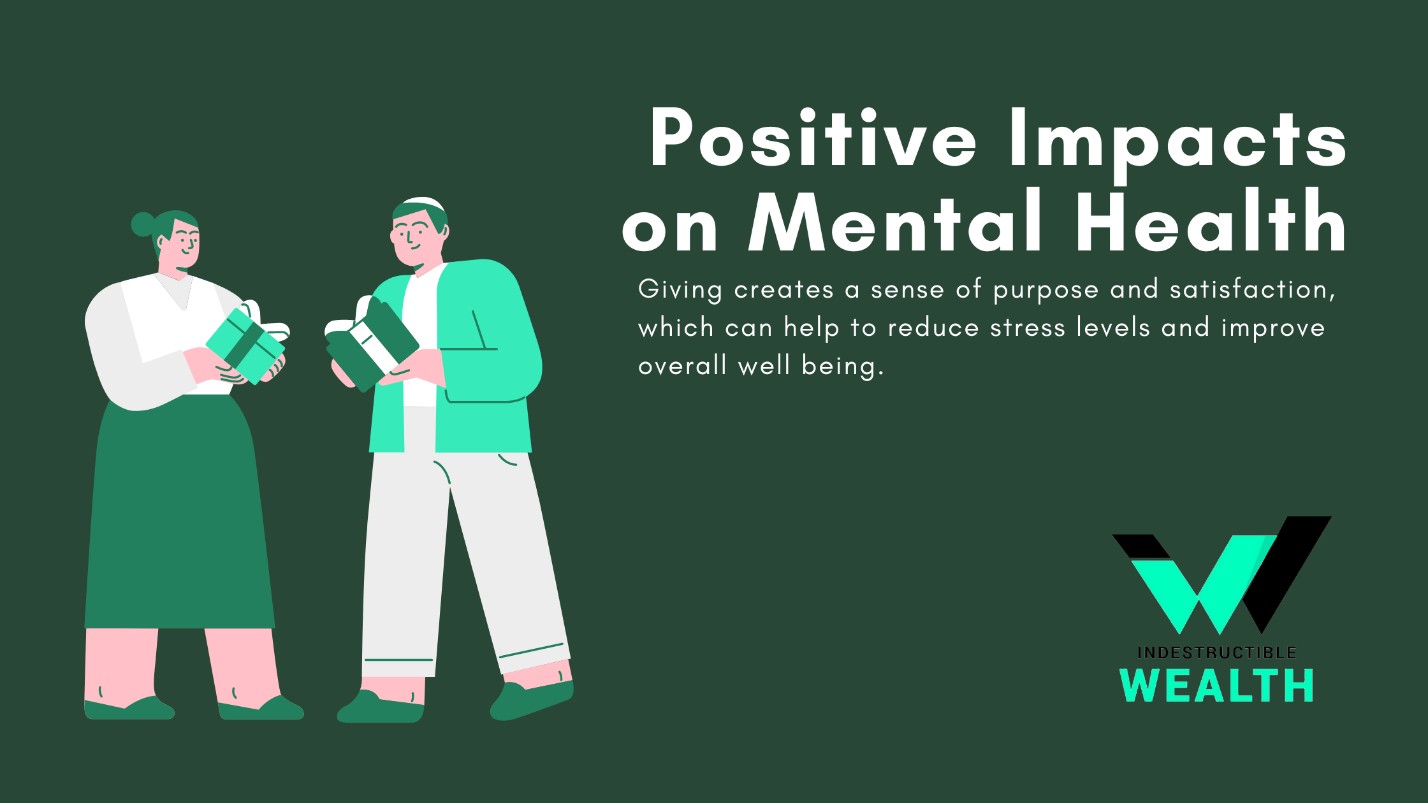 Positive Impacts on Mental Health

Giving creates a sense of purpose and satisfaction, which can help to reduce stress levels and improve overall well being.

INDESTRUCTIBLE
WEALTH